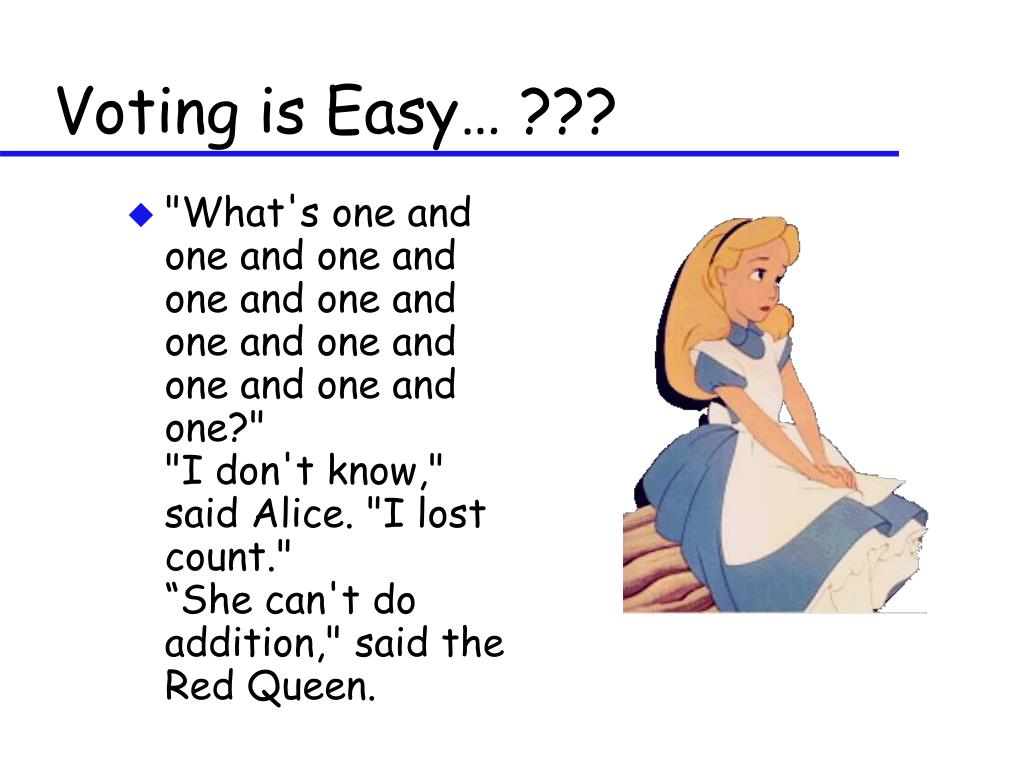 Voting is Easy… ???

"What's one and one and one and one and one and one and one and one and one and one?"
"I don't know," said Alice. "I lost count."
“She can't do addition," said the Red Queen.